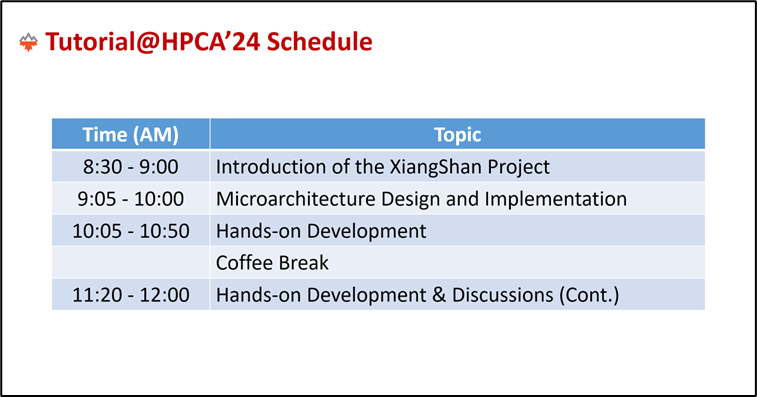 Tutorial@HPCA’24 Schedule

| Time (AM) | Topic |
|---|---|
| 8:30 - 9:00 | Introduction of the XiangShan Project |
| 9:05 - 10:00 | Microarchitecture Design and Implementation |
| 10:05 - 10:50 | Hands-on Development |
| | Coffee Break |
| 11:20 - 12:00 | Hands-on Development & Discussions (Cont.) |